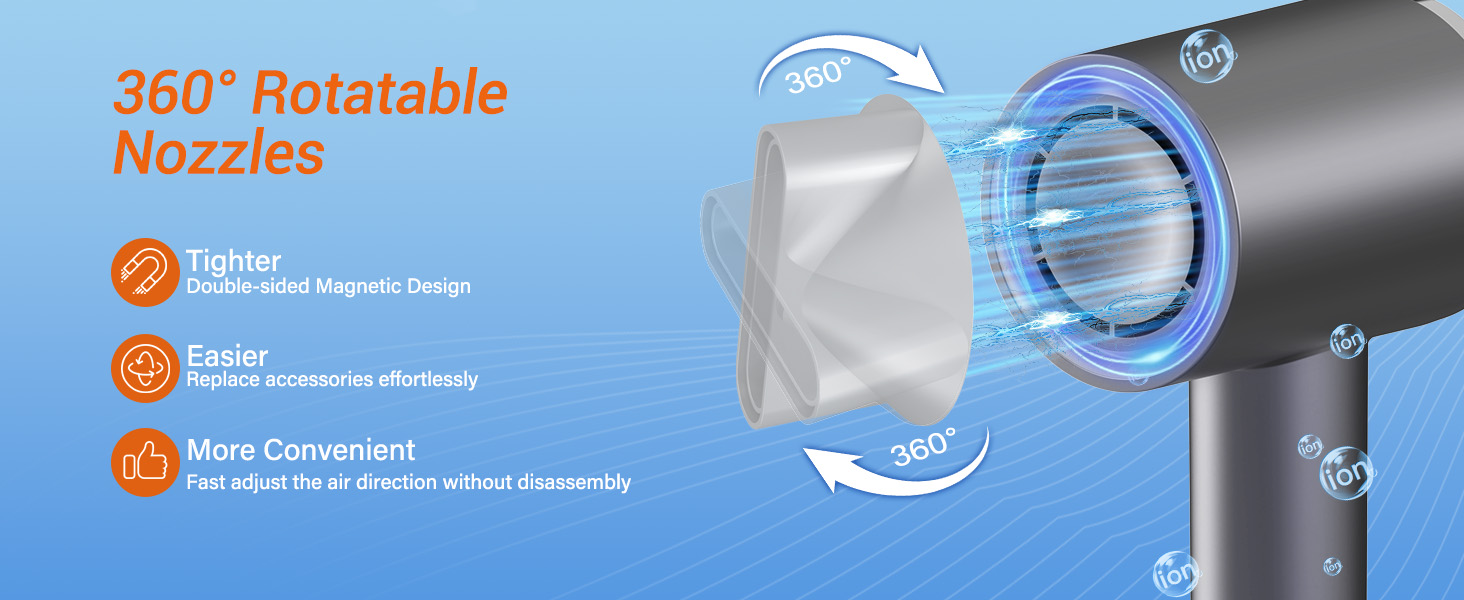 360° Rotatable Nozzles

Tighter
Double-sided Magnetic Design

Easier
Replace accessories effortlessly

More Convenient
Fast adjust the air direction without disassembly

360°

360°

ion

ion

ion

ion

ion

ion